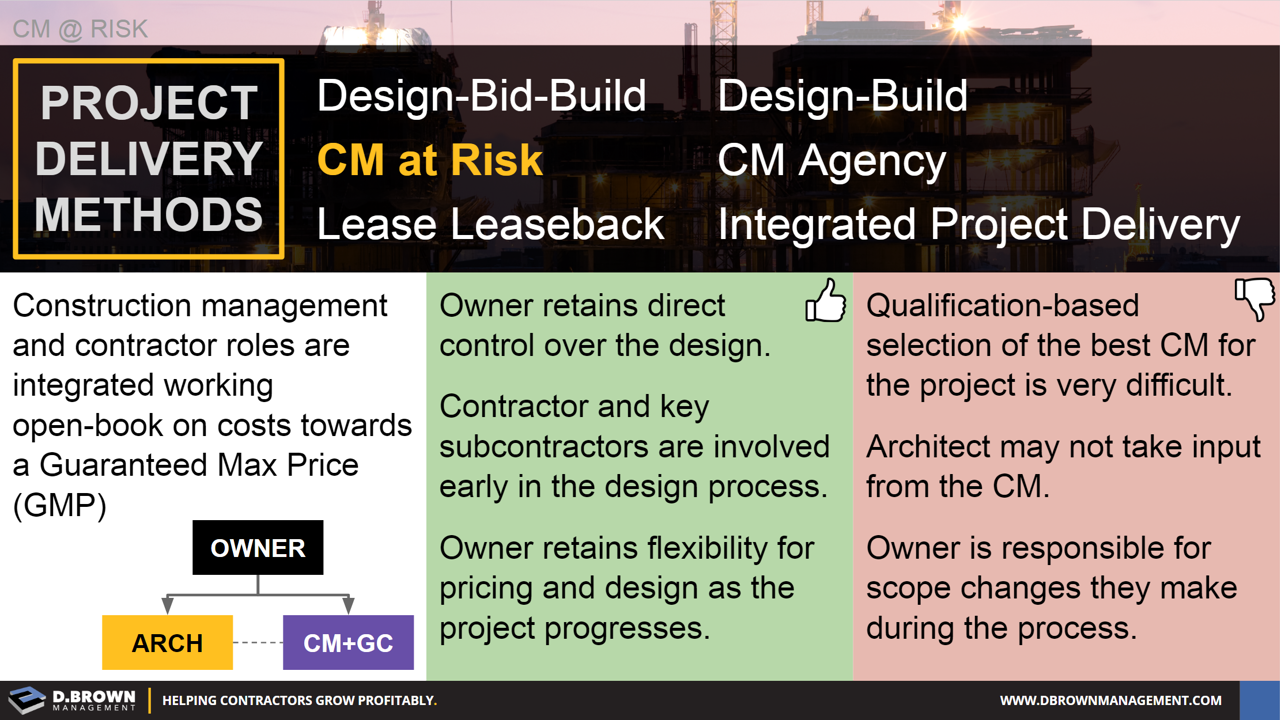 CM @ RISK

PROJECT DELIVERY METHODS

Design-Bid-Build
CM at Risk
Lease Leaseback

Design-Build
CM Agency
Integrated Project Delivery

Construction management and contractor roles are integrated working open-book on costs towards a Guaranteed Max Price (GMP)

OWNER

ARCH

CM+GC

Owner retains direct control over the design.

Contractor and key subcontractors are involved early in the design process.

Owner retains flexibility for pricing and design as the project progresses.

Qualification-based selection of the best CM for the project is very difficult.

Architect may not take input from the CM.

Owner is responsible for scope changes they make during the process.

D.BROWN MANAGEMENT

HELPING CONTRACTORS GROW PROFITABLY.

WWW.DBROWNMANAGEMENT.COM